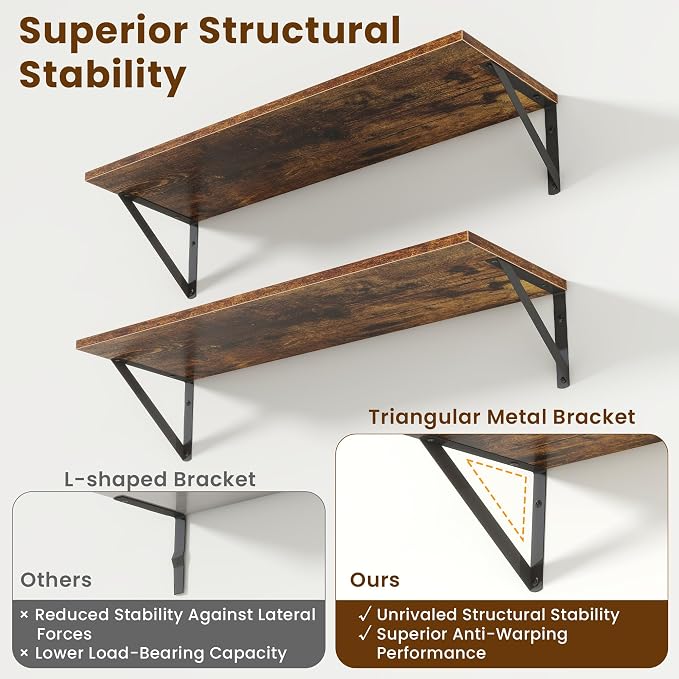 Superior Structural Stability

L-shaped Bracket

Others

× Reduced Stability Against Lateral Forces
× Lower Load-Bearing Capacity

Triangular Metal Bracket

Ours

✓ Unrivaled Structural Stability
✓ Superior Anti-Warping Performance